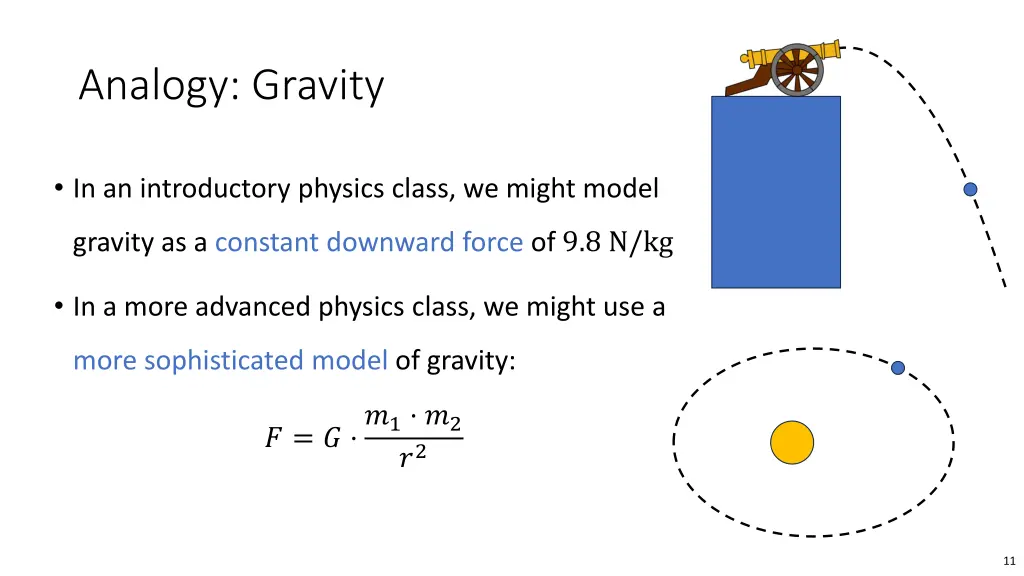 Analogy: Gravity

• In an introductory physics class, we might model gravity as a constant downward force of $9.8\ \mathrm{N/kg}$

• In a more advanced physics class, we might use a more sophisticated model of gravity:

$F = G \cdot \frac{m_1 \cdot m_2}{r^2}$

11